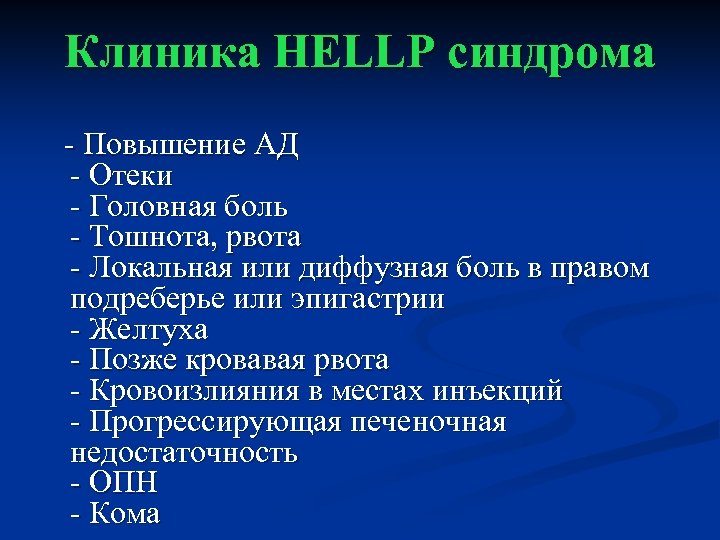 Клиника HELLP синдрома

- Повышение АД
- Отеки
- Головная боль
- Тошнота, рвота
- Локальная или диффузная боль в правом подреберье или эпигастрии
- Желтуха
- Позже кровавая рвота
- Кровоизлияния в местах инъекций
- Прогрессирующая печеночная недостаточность
- ОПН
- Кома